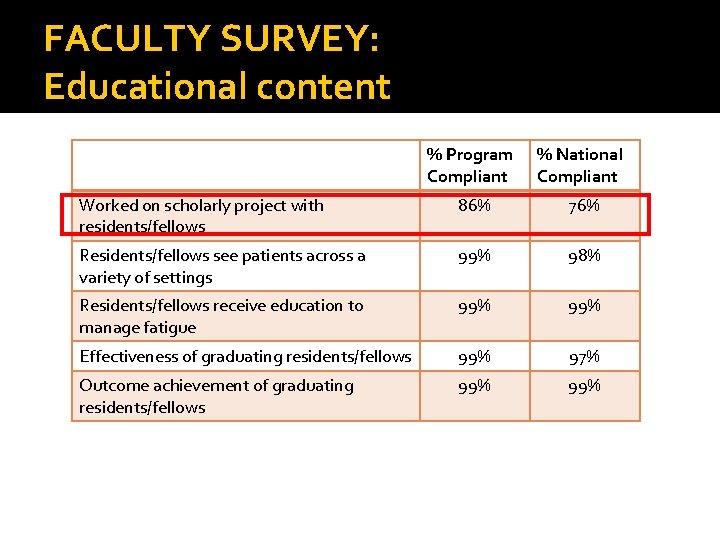 FACULTY SURVEY:
Educational content

| | % Program Compliant | % National Compliant |
|---|---|---|
| Worked on scholarly project with residents/fellows | 86% | 76% |
| Residents/fellows see patients across a variety of settings | 99% | 98% |
| Residents/fellows receive education to manage fatigue | 99% | 99% |
| Effectiveness of graduating residents/fellows | 99% | 97% |
| Outcome achievement of graduating residents/fellows | 99% | 99% |